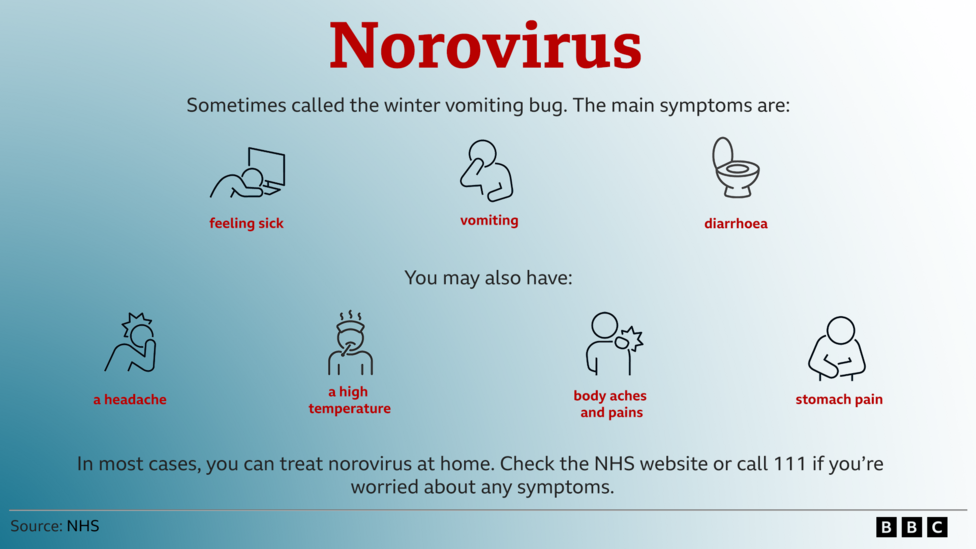 Norovirus

Sometimes called the winter vomiting bug. The main symptoms are:

feeling sick

vomiting

diarrhoea

You may also have:

a headache

a high temperature

body aches and pains

stomach pain

In most cases, you can treat norovirus at home. Check the NHS website or call 111 if you're worried about any symptoms.

Source: NHS

BBC